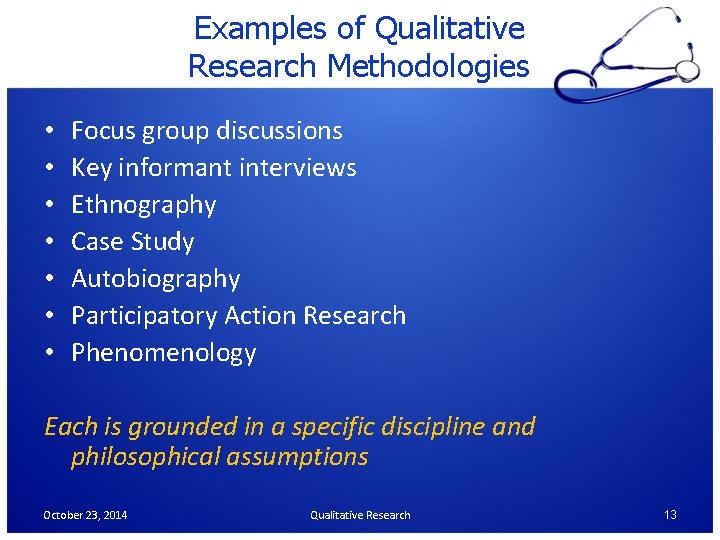 Examples of Qualitative Research Methodologies

• Focus group discussions
• Key informant interviews
• Ethnography
• Case Study
• Autobiography
• Participatory Action Research
• Phenomenology

Each is grounded in a specific discipline and philosophical assumptions

October 23, 2014
Qualitative Research
13